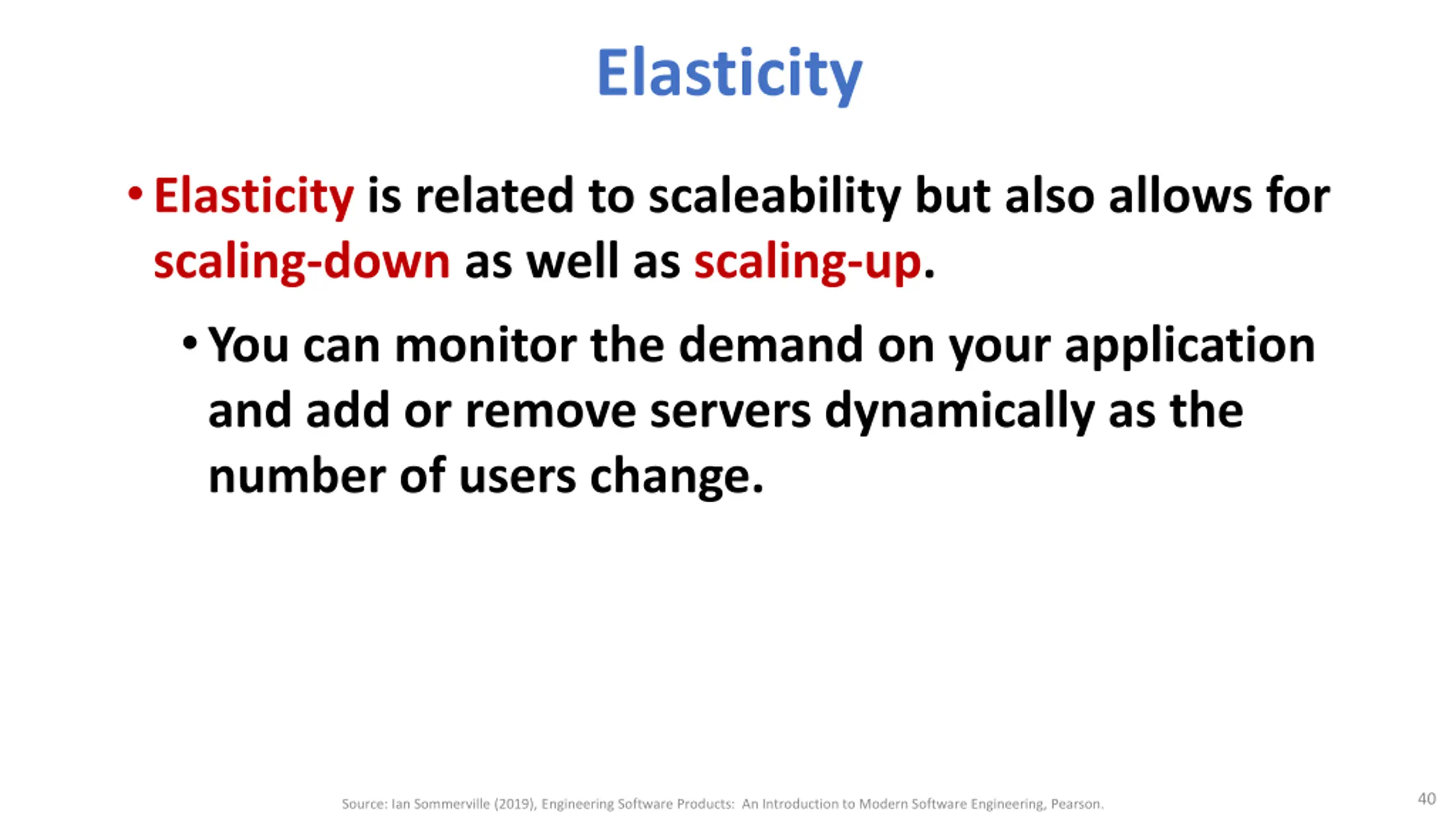 Elasticity

• Elasticity is related to scaleability but also allows for scaling-down as well as scaling-up.

• You can monitor the demand on your application and add or remove servers dynamically as the number of users change.

Source: Ian Sommerville (2019), Engineering Software Products: An Introduction to Modern Software Engineering, Pearson.

40